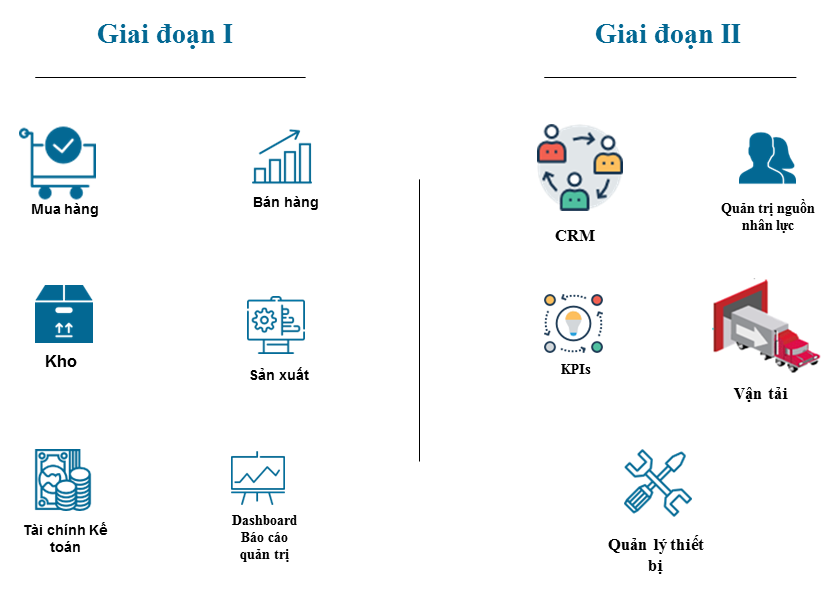 Giai đoạn I

Mua hàng

Bán hàng

Kho

Sản xuất

Tài chính Kế toán

Dashboard Báo cáo quản trị

Giai đoạn II

CRM

Quản trị nguồn nhân lực

KPIs

Vận tải

Quản lý thiết bị